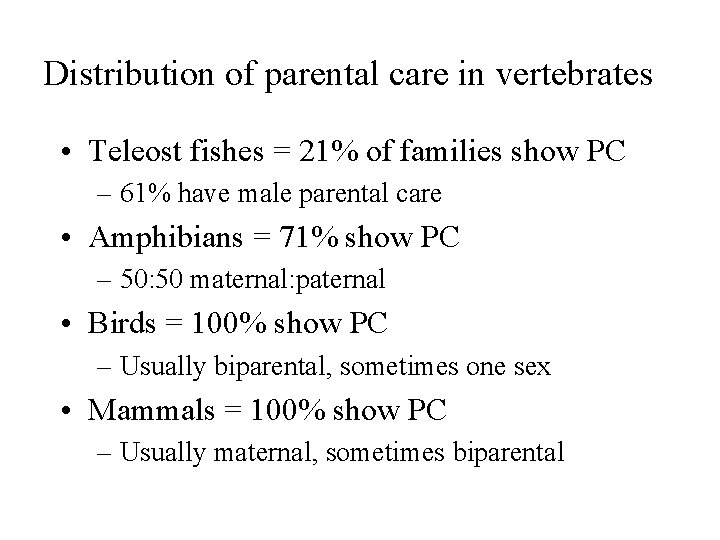 Distribution of parental care in vertebrates

• Teleost fishes = 21% of families show PC
  – 61% have male parental care
• Amphibians = 71% show PC
  – 50:50 maternal:paternal
• Birds = 100% show PC
  – Usually biparental, sometimes one sex
• Mammals = 100% show PC
  – Usually maternal, sometimes biparental